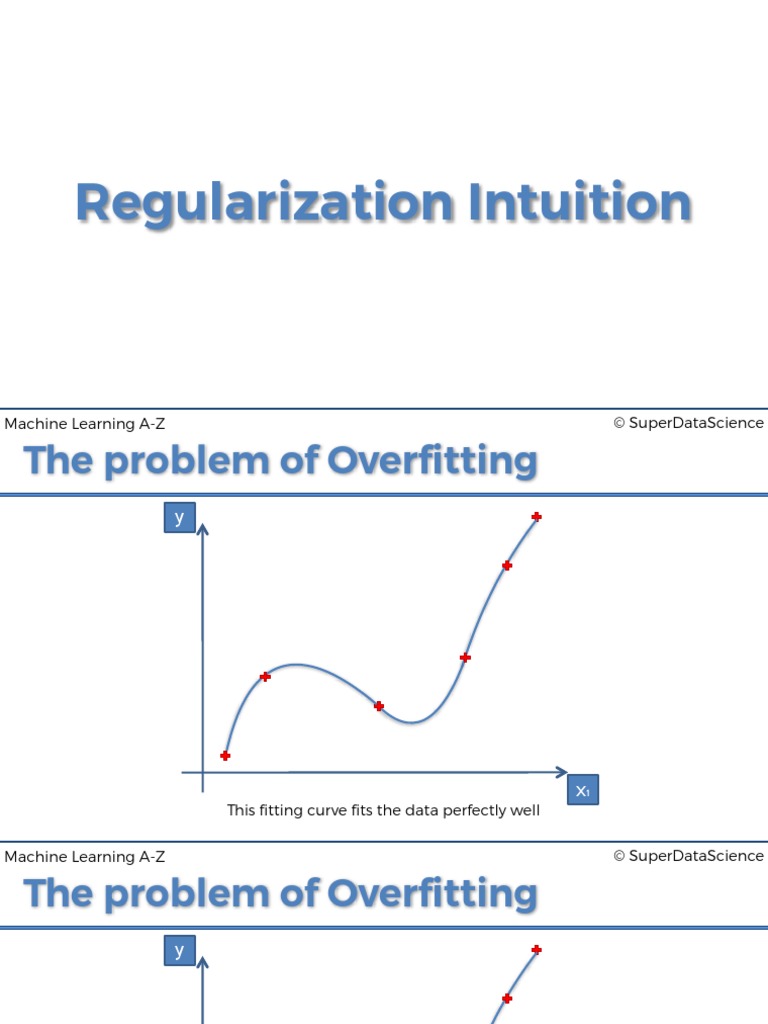 Regularization Intuition

Machine Learning A-Z

© SuperDataScience

The problem of Overfitting

y

$x_1$

This fitting curve fits the data perfectly well

Machine Learning A-Z

© SuperDataScience

The problem of Overfitting

y